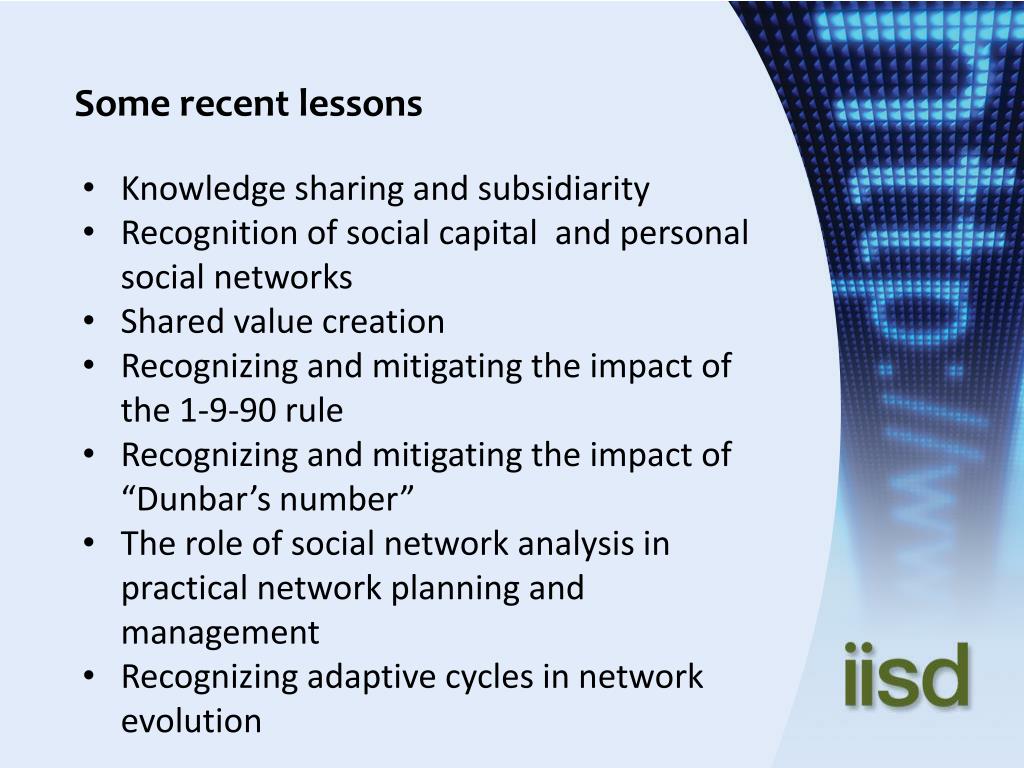 Some recent lessons

• Knowledge sharing and subsidiarity
• Recognition of social capital and personal social networks
• Shared value creation
• Recognizing and mitigating the impact of the 1-9-90 rule
• Recognizing and mitigating the impact of “Dunbar’s number”
• The role of social network analysis in practical network planning and management
• Recognizing adaptive cycles in network evolution

iisd